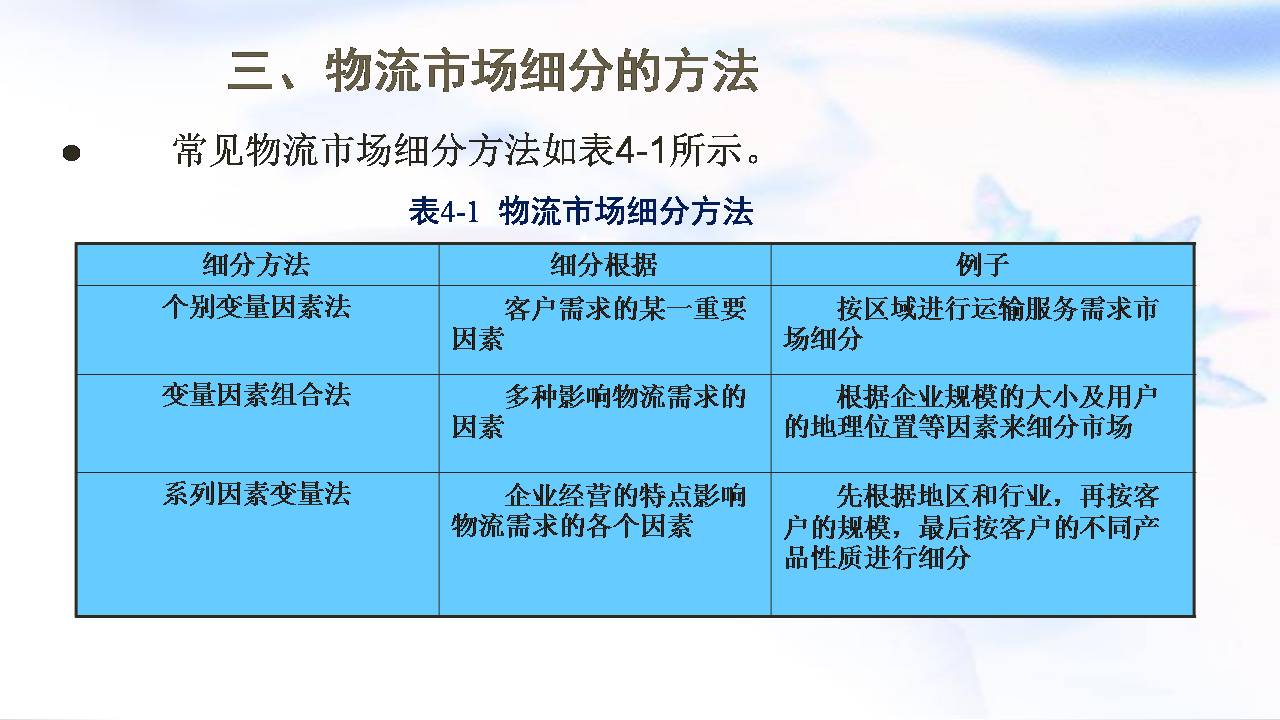 三、物流市场细分的方法

● 常见物流市场细分方法如表4-1所示。

表4-1 物流市场细分方法

| 细分方法 | 细分根据 | 例子 |
|---|---|---|
| 个别变量因素法 | 客户需求的某一重要因素 | 按区域进行运输服务需求市场细分 |
| 变量因素组合法 | 多种影响物流需求的因素 | 根据企业规模的大小及用户的地理位置等因素来细分市场 |
| 系列因素变量法 | 企业经营的特点影响物流需求的各个因素 | 先根据地区和行业，再按客户的规模，最后按客户的不同产品性质进行细分 |